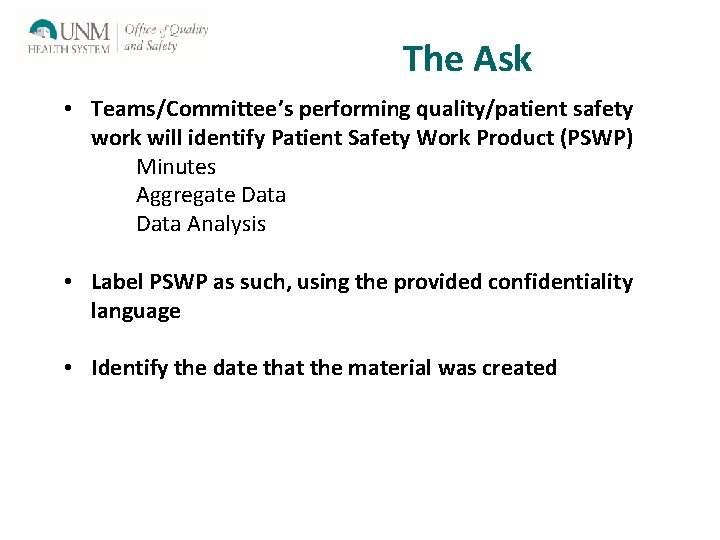 UNM HEALTH SYSTEM | Office of Quality and Safety

The Ask

• Teams/Committee's performing quality/patient safety work will identify Patient Safety Work Product (PSWP)
Minutes
Aggregate Data
Data Analysis

• Label PSWP as such, using the provided confidentiality language

• Identify the date that the material was created